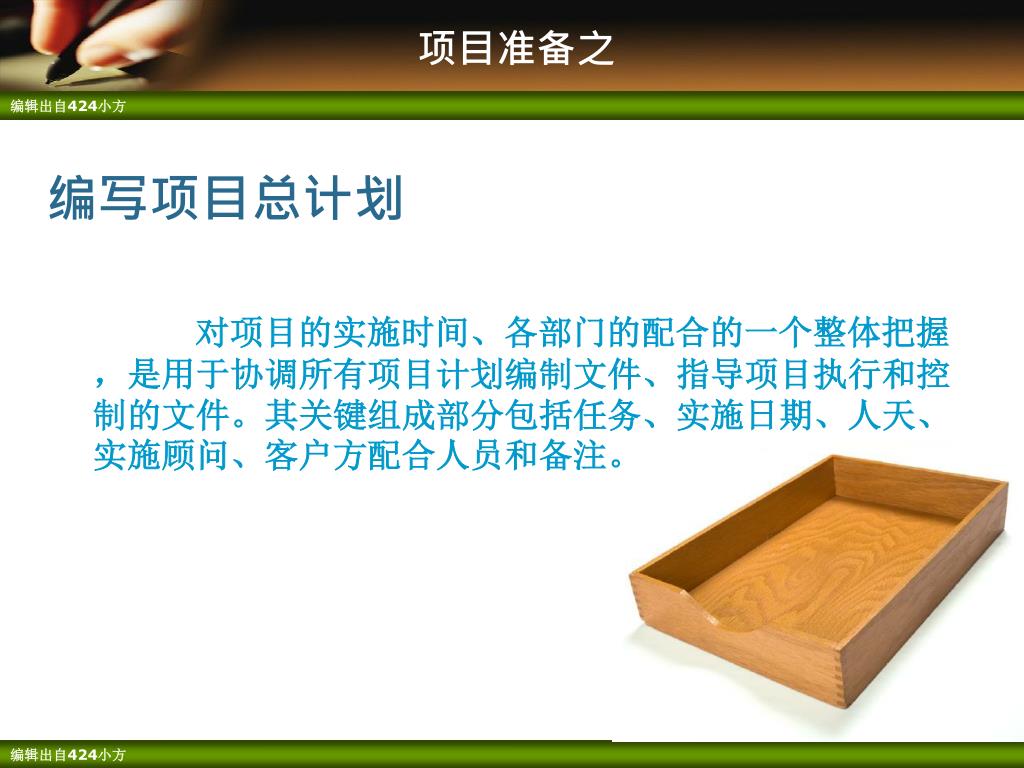 项目准备之

编辑出自424小方

编写项目总计划

对项目的实施时间、各部门的配合的一个整体把握，是用于协调所有项目计划编制文件、指导项目执行和控制的文件。其关键组成部分包括任务、实施日期、人天、实施顾问、客户方配合人员和备注。

编辑出自424小方